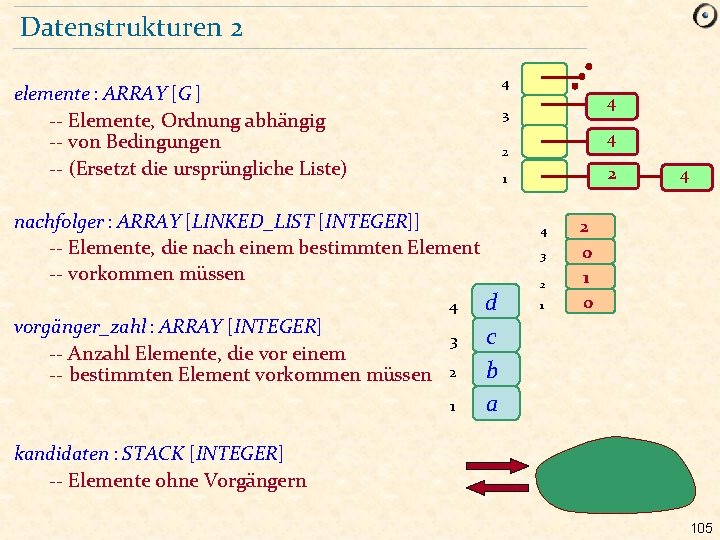 Datenstrukturen 2

elemente : ARRAY [G ]
-- Elemente, Ordnung abhängig
-- von Bedingungen
-- (Ersetzt die ursprüngliche Liste)

4
3
2
1
4
4
2
4

nachfolger : ARRAY [LINKED_LIST [INTEGER]]
-- Elemente, die nach einem bestimmten Element
-- vorkommen müssen

4
3
2
1
2
0
1
0

vorgänger_zahl : ARRAY [INTEGER]
-- Anzahl Elemente, die vor einem
-- bestimmten Element vorkommen müssen

4
3
2
1
d
c
b
a

kandidaten : STACK [INTEGER]
-- Elemente ohne Vorgängern

105